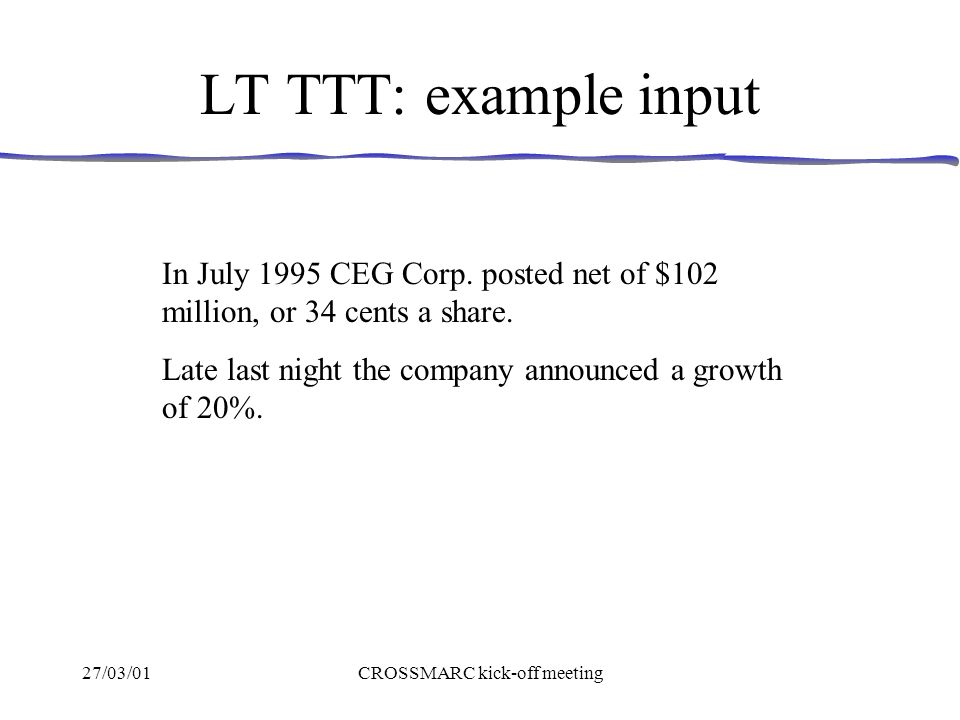 LT TTT: example input

In July 1995 CEG Corp. posted net of \$102 million, or 34 cents a share.

Late last night the company announced a growth of 20%.

27/03/01

CROSSMARC kick-off meeting